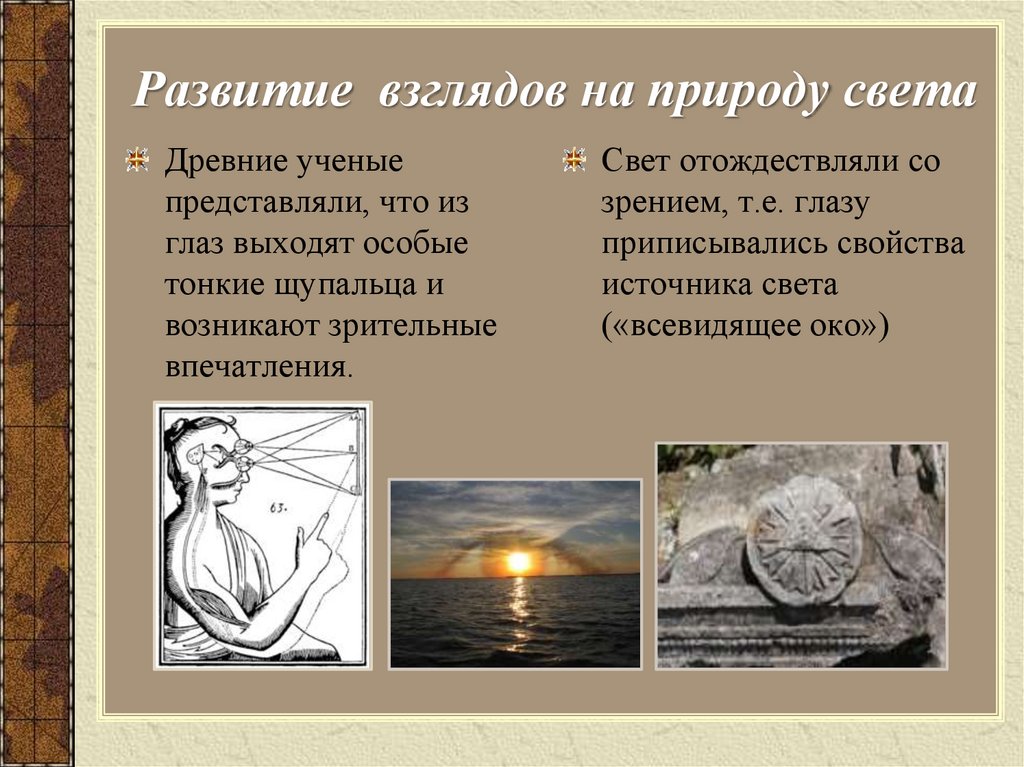 Развитие взглядов на природу света

Древние ученые представляли, что из глаз выходят особые тонкие щупальца и возникают зрительные впечатления.

Свет отождествляли со зрением, т.е. глазу приписывались свойства источника света («всевидящее око»)

63.